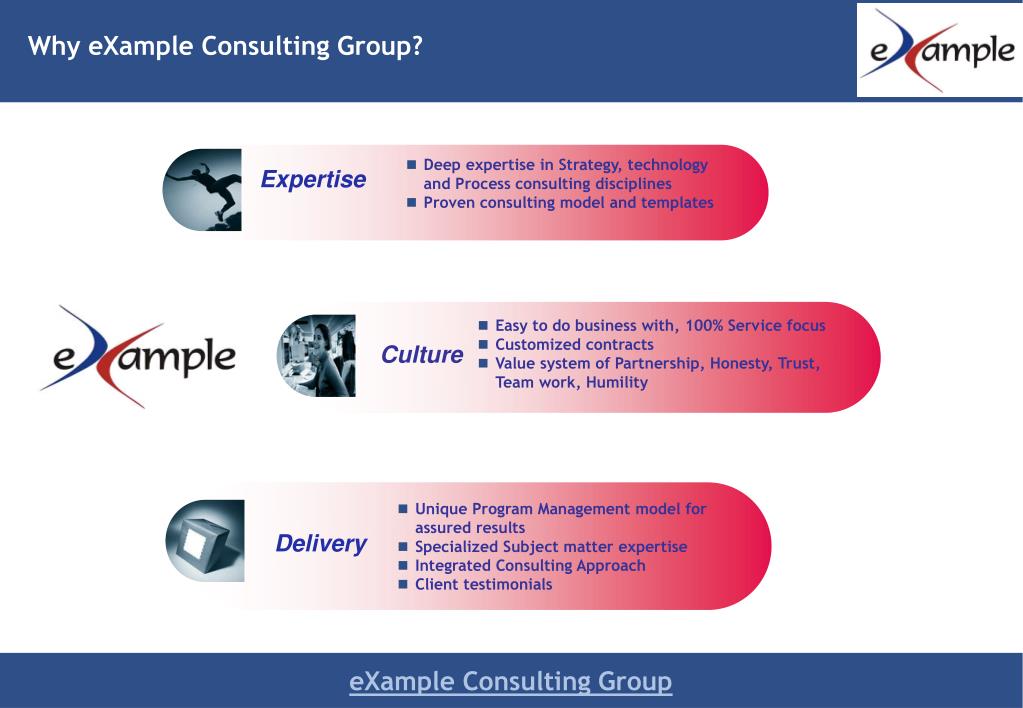 Why eXample Consulting Group?

eXample

Expertise

■ Deep expertise in Strategy, technology and Process consulting disciplines
■ Proven consulting model and templates

eXample

Culture

■ Easy to do business with, 100% Service focus
■ Customized contracts
■ Value system of Partnership, Honesty, Trust, Team work, Humility

Delivery

■ Unique Program Management model for assured results
■ Specialized Subject matter expertise
■ Integrated Consulting Approach
■ Client testimonials

eXample Consulting Group